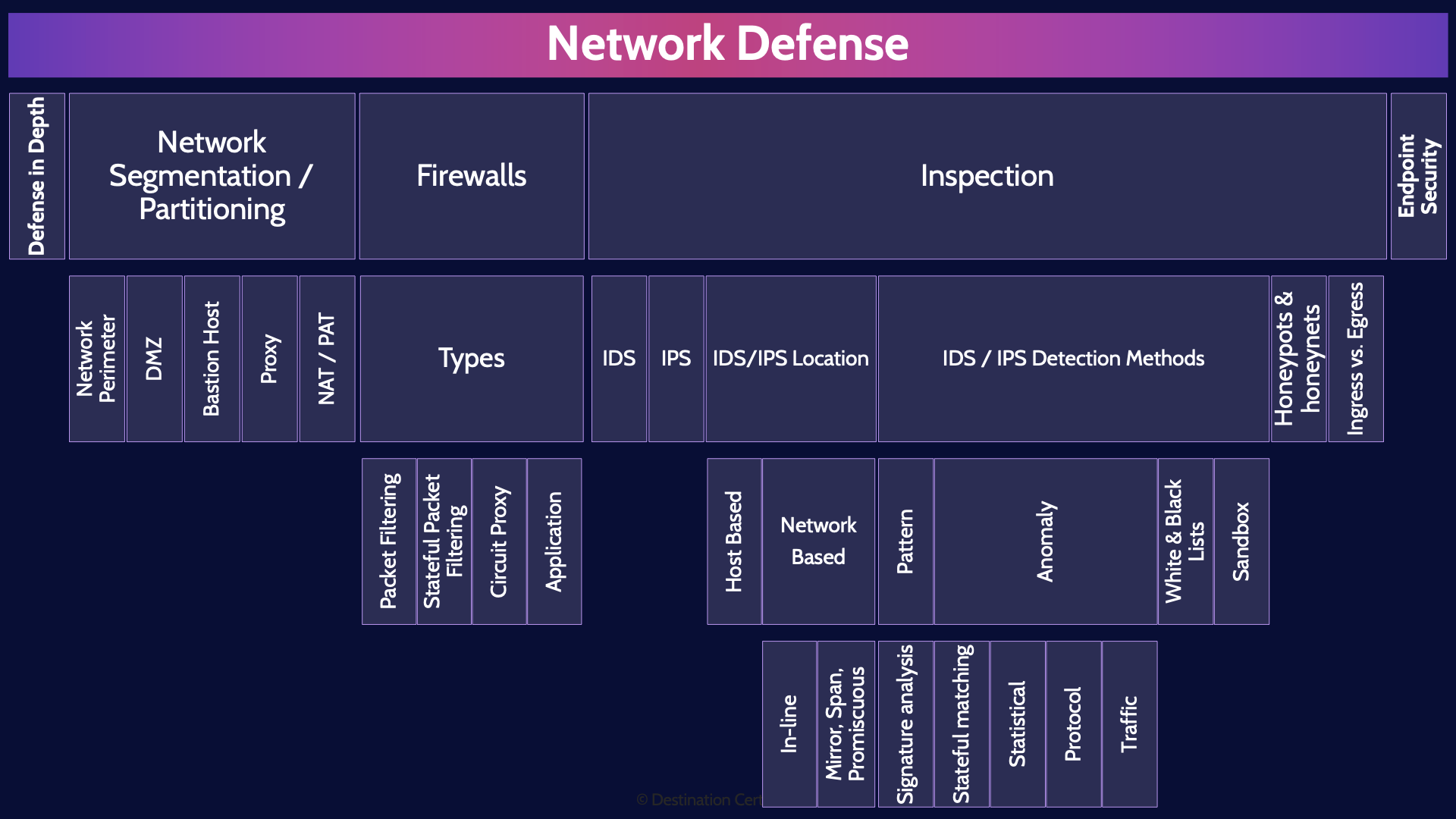 Network Defense

Defense in Depth

Network Segmentation / Partitioning

Firewalls

Inspection

Endpoint Security

Network Perimeter

DMZ

Bastion Host

Proxy

NAT / PAT

Types

IDS

IPS

IDS/IPS Location

IDS / IPS Detection Methods

Honeypots & honeynets

Ingress vs. Egress

Packet Filtering

Stateful Packet Filtering

Circuit Proxy

Application

Host Based

Network Based

Pattern

Anomaly

White & Black Lists

Sandbox

In-line

Mirror, Span, Promiscuous

Signature analysis

Stateful matching

Statistical

Protocol

Traffic

© Destination Cert